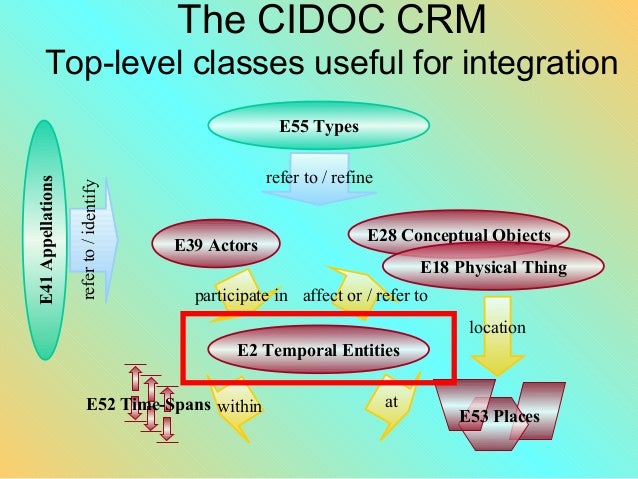 The CIDOC CRM
Top-level classes useful for integration

E55 Types

refer to / refine

E41 Appellations

refer to / identify

E39 Actors

E28 Conceptual Objects

E18 Physical Thing

participate in

affect or / refer to

location

E2 Temporal Entities

E52 Time-Spans

within

at

E53 Places